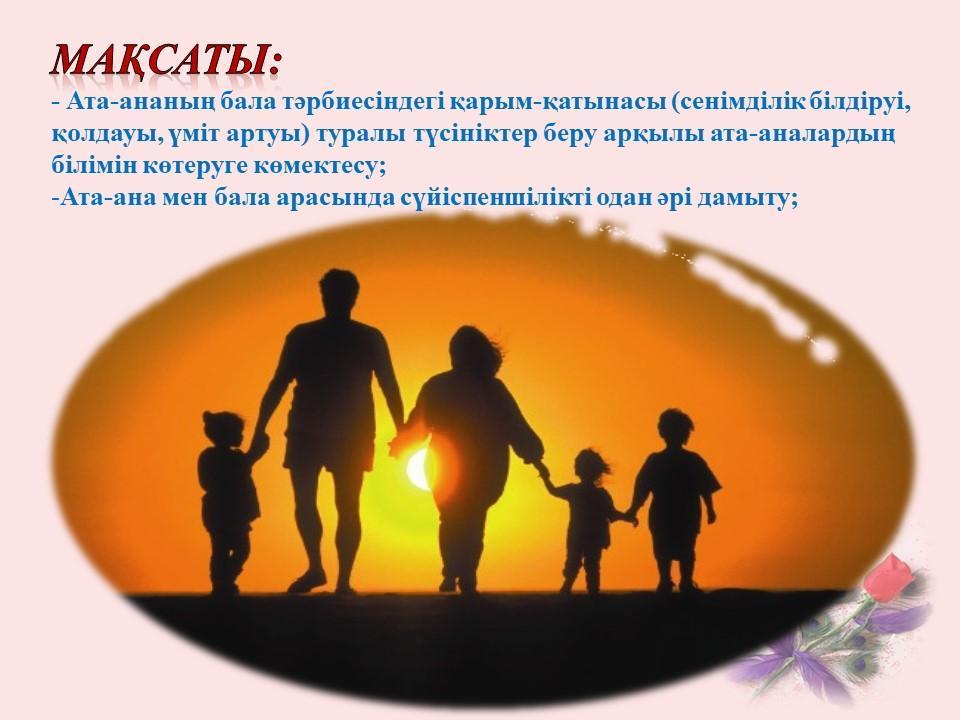 МАҚСАТЫ:

- Ата-ананың бала тәрбиесіндегі қарым-қатынасы (сенімділік білдіруі, қолдауы, үміт артуы) туралы түсініктер беру арқылы ата-аналардың білімін көтеруге көмектесу;

-Ата-ана мен бала арасында сүйіспеншілікті одан әрі дамыту;